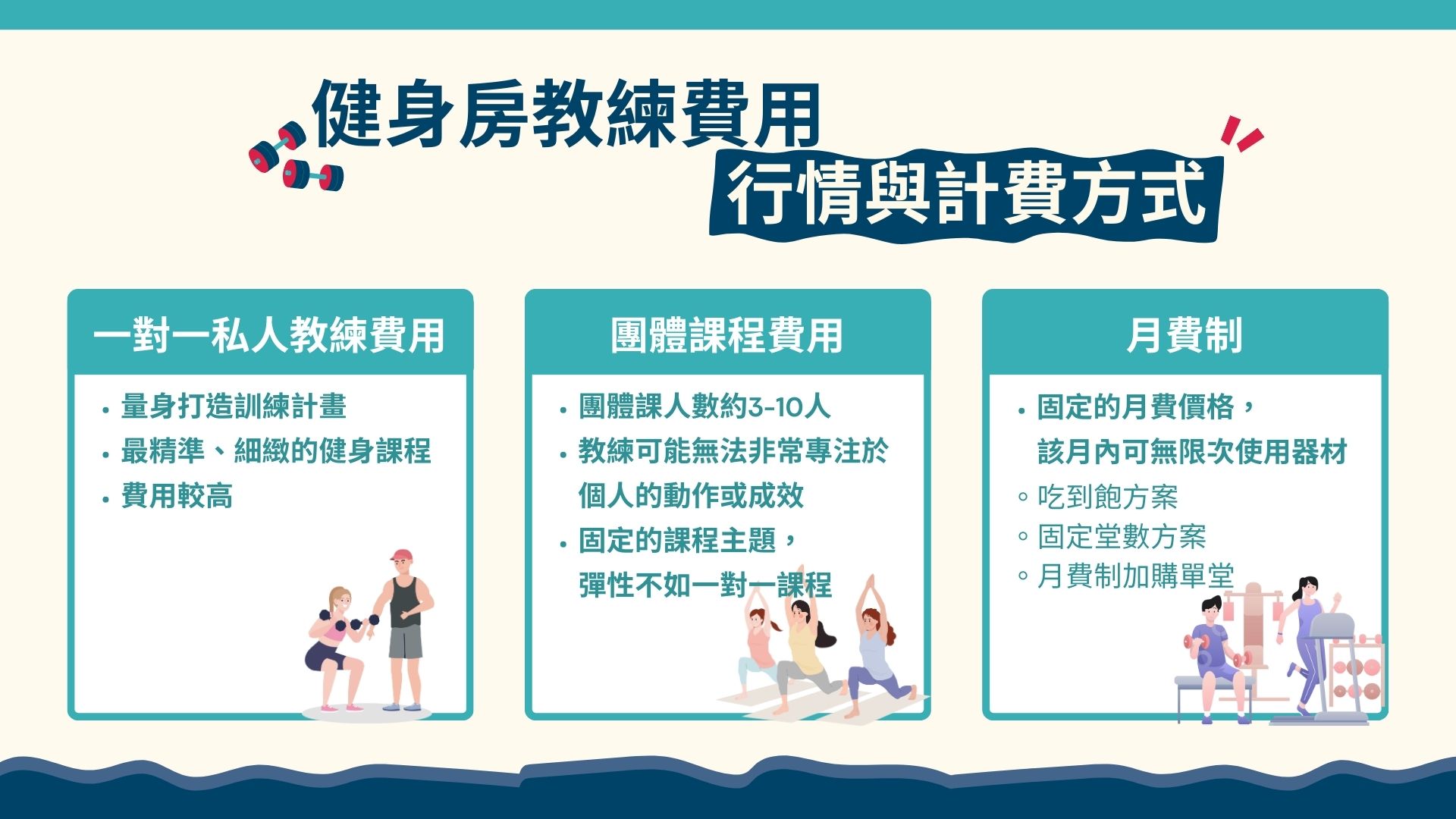 健身房教練費用
行情與計費方式

一對一私人教練費用

• 量身打造訓練計畫
• 最精準、細緻的健身課程
• 費用較高

團體課程費用

• 團體課人數約3-10人
• 教練可能無法非常專注於個人的動作或成效
• 固定的課程主題，彈性不如一對一課程

月費制

• 固定的月費價格，該月內可無限次使用器材
◦ 吃到飽方案
◦ 固定堂數方案
◦ 月費制加購單堂